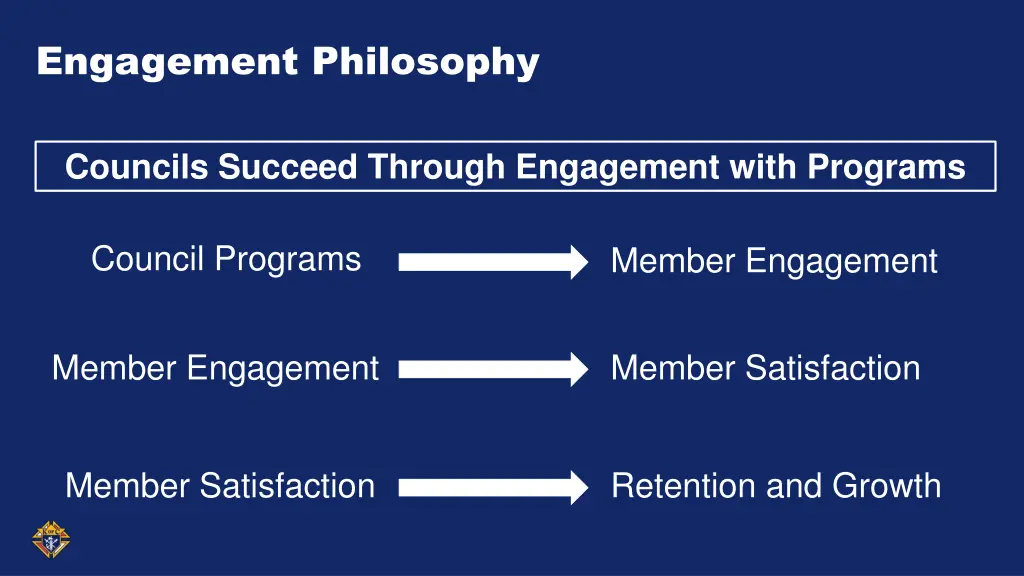 Engagement Philosophy

Councils Succeed Through Engagement with Programs

Council Programs Member Engagement

Member Engagement Member Satisfaction

Member Satisfaction Retention and Growth